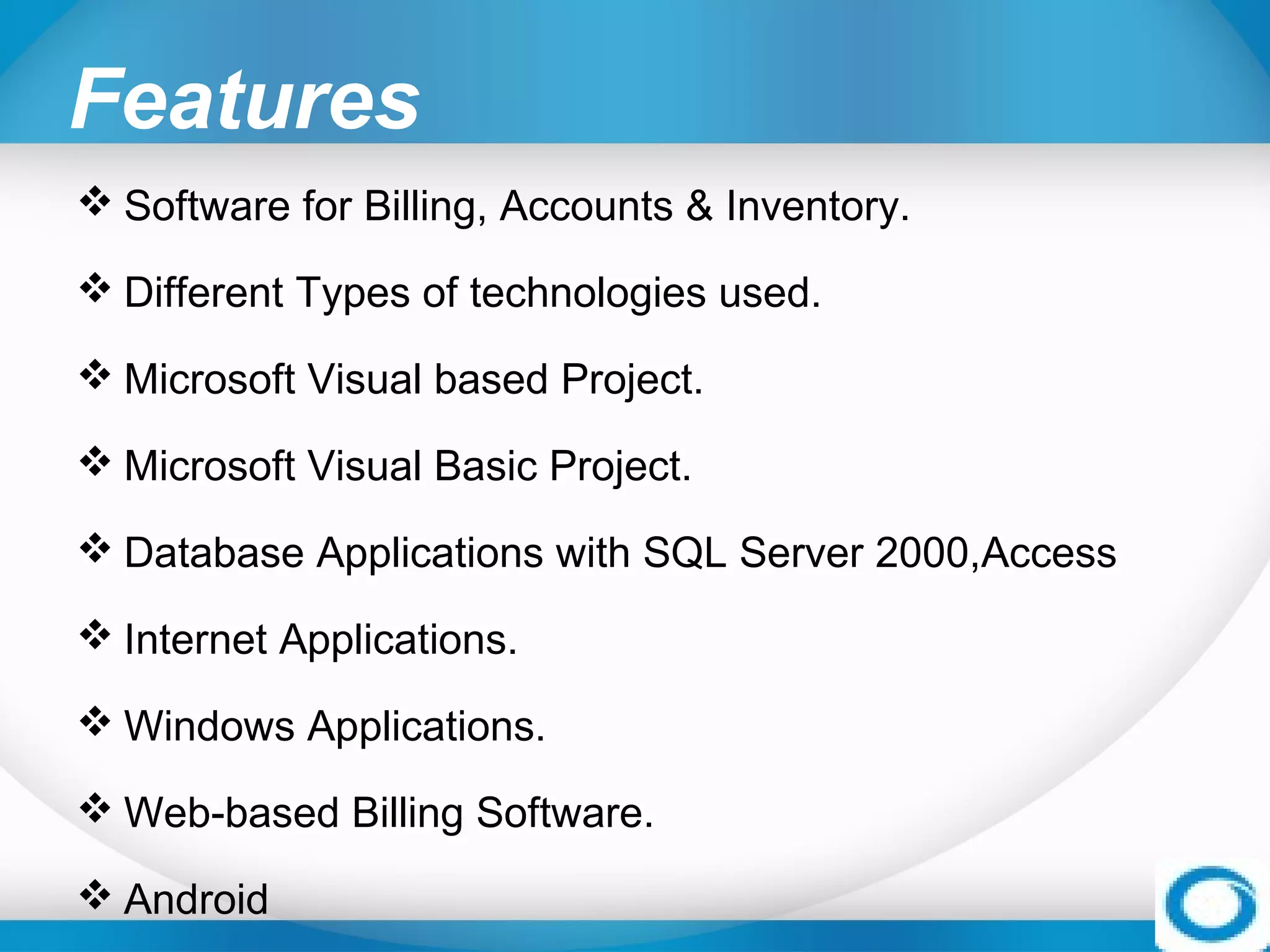 Features

❖ Software for Billing, Accounts & Inventory.

❖ Different Types of technologies used.

❖ Microsoft Visual based Project.

❖ Microsoft Visual Basic Project.

❖ Database Applications with SQL Server 2000,Access

❖ Internet Applications.

❖ Windows Applications.

❖ Web-based Billing Software.

❖ Android